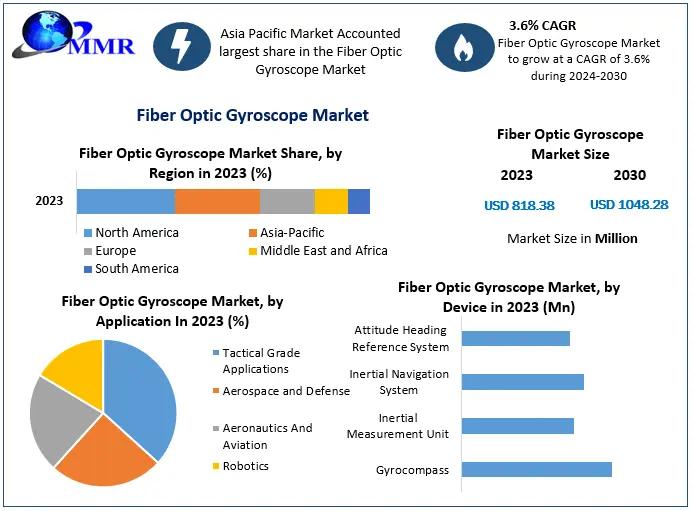 MMR

Asia Pacific Market Accounted largest share in the Fiber Optic Gyroscope Market

3.6% CAGR
Fiber Optic Gyroscope Market to grow at a CAGR of 3.6% during 2024-2030

Fiber Optic Gyroscope Market

Fiber Optic Gyroscope Market Share, by Region in 2023 (%)

2023

North America
Asia-Pacific
Europe
Middle East and Africa
South America

Fiber Optic Gyroscope Market Size

2023
2030

USD 818.38
USD 1048.28

Market Size in Million

Fiber Optic Gyroscope Market, by Application In 2023 (%)

Tactical Grade Applications
Aerospace and Defense
Aeronautics And Aviation
Robotics

Fiber Optic Gyroscope Market, by Device in 2023 (Mn)

Attitude Heading Reference System
Inertial Navigation System
Inertial Measurement Unit
Gyrocompass